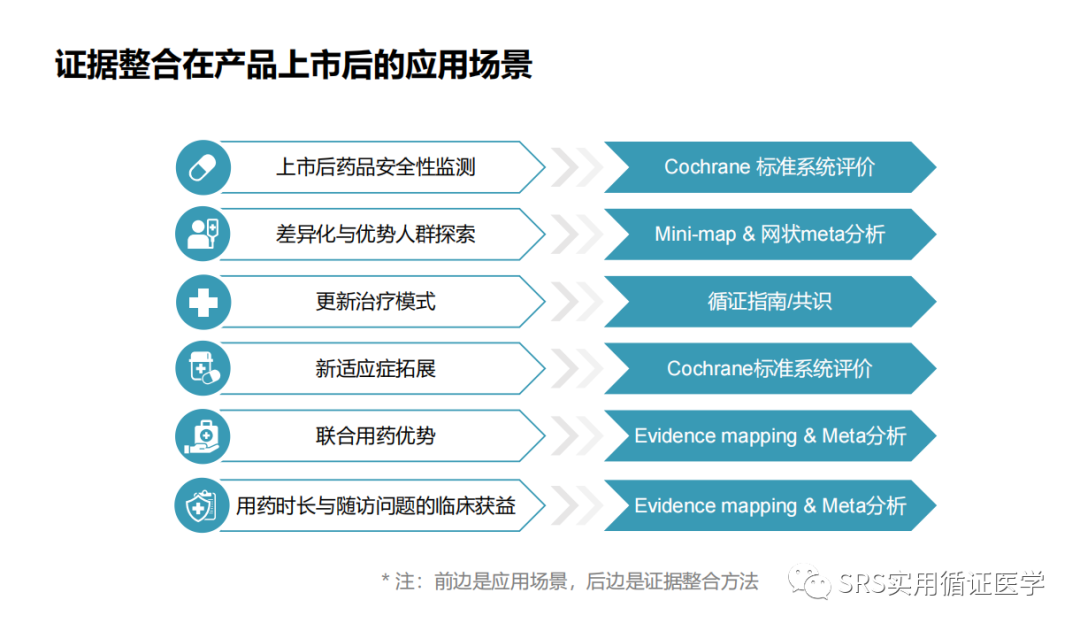 证据整合在产品上市后的应用场景

上市后药品安全性监测

Cochrane 标准系统评价

差异化与优势人群探索

Mini-map & 网状meta分析

更新治疗模式

循证指南/共识

新适应症拓展

Cochrane标准系统评价

联合用药优势

Evidence mapping & Meta分析

用药时长与随访问题的临床获益

Evidence mapping & Meta分析

* 注：前边是应用场景，后边是证据整合方法

SRS实用循证医学